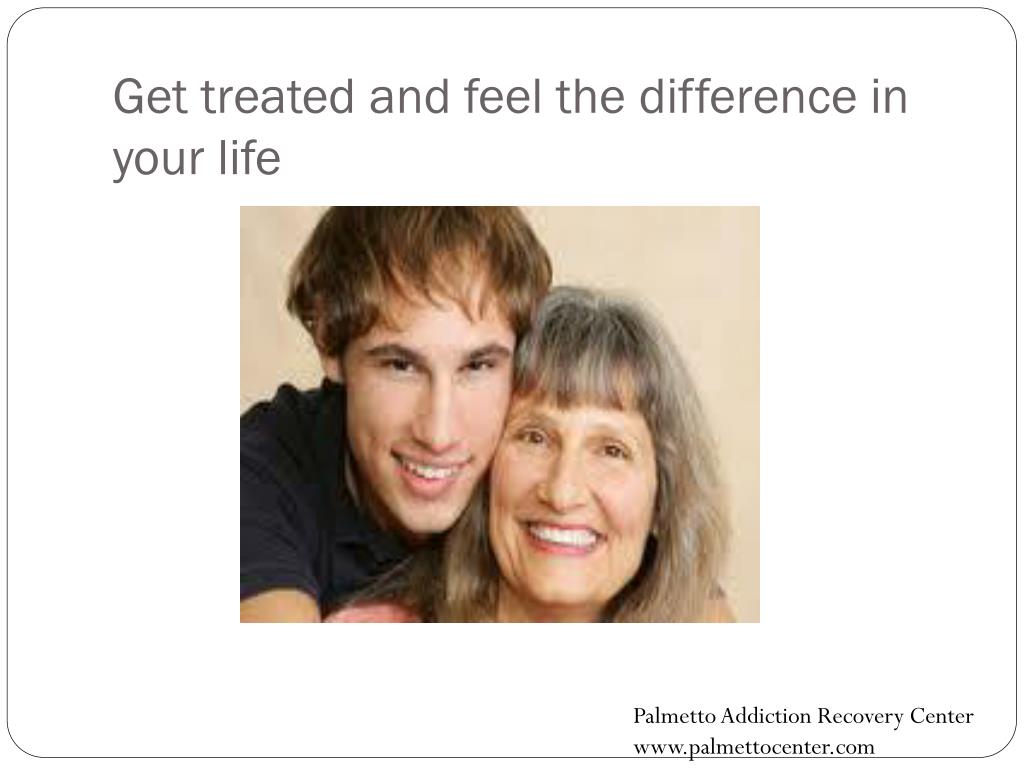 Get treated and feel the difference in your life

Palmetto Addiction Recovery Center
www.palmettocenter.com